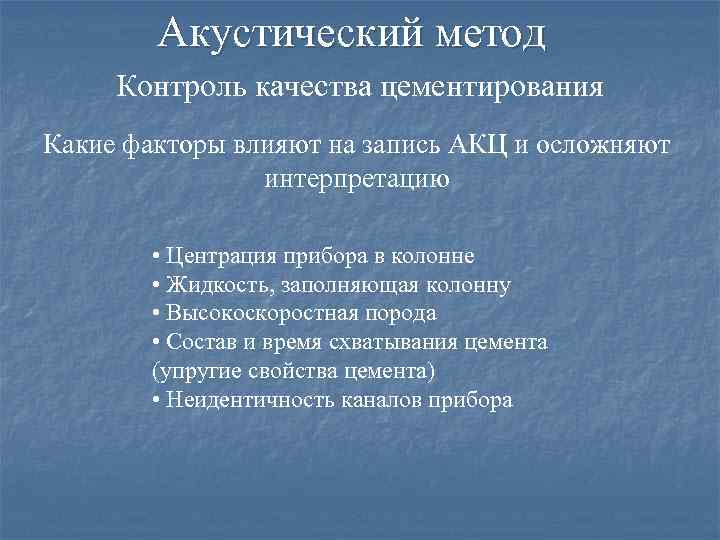 Акустический метод

Контроль качества цементирования

Какие факторы влияют на запись АКЦ и осложняют интерпретацию

• Центрация прибора в колонне
• Жидкость, заполняющая колонну
• Высокоскоростная порода
• Состав и время схватывания цемента (упругие свойства цемента)
• Неидентичность каналов прибора